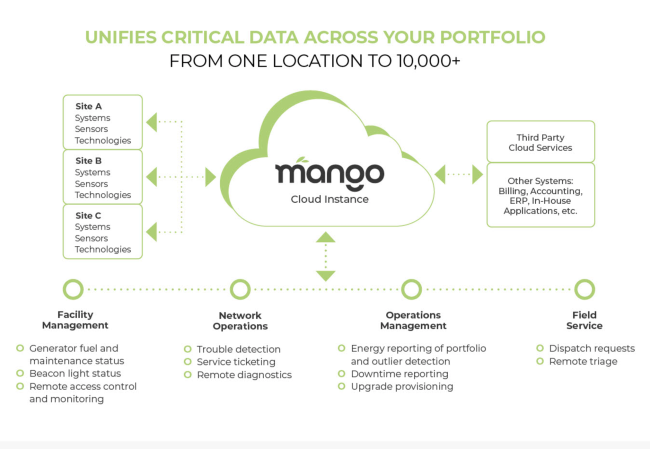 UNIFIES CRITICAL DATA ACROSS YOUR PORTFOLIO
FROM ONE LOCATION TO 10,000+

Site A
Systems
Sensors
Technologies

Site B
Systems
Sensors
Technologies

Site C
Systems
Sensors
Technologies

mango
Cloud Instance

Third Party
Cloud Services

Other Systems:
Billing, Accounting,
ERP, In-House
Applications, etc.

Facility
Management

Generator fuel and maintenance status
Beacon light status
Remote access control and monitoring

Network
Operations

Trouble detection
Service ticketing
Remote diagnostics

Operations
Management

Energy reporting of portfolio and outlier detection
Downtime reporting
Upgrade provisioning

Field
Service

Dispatch requests
Remote triage